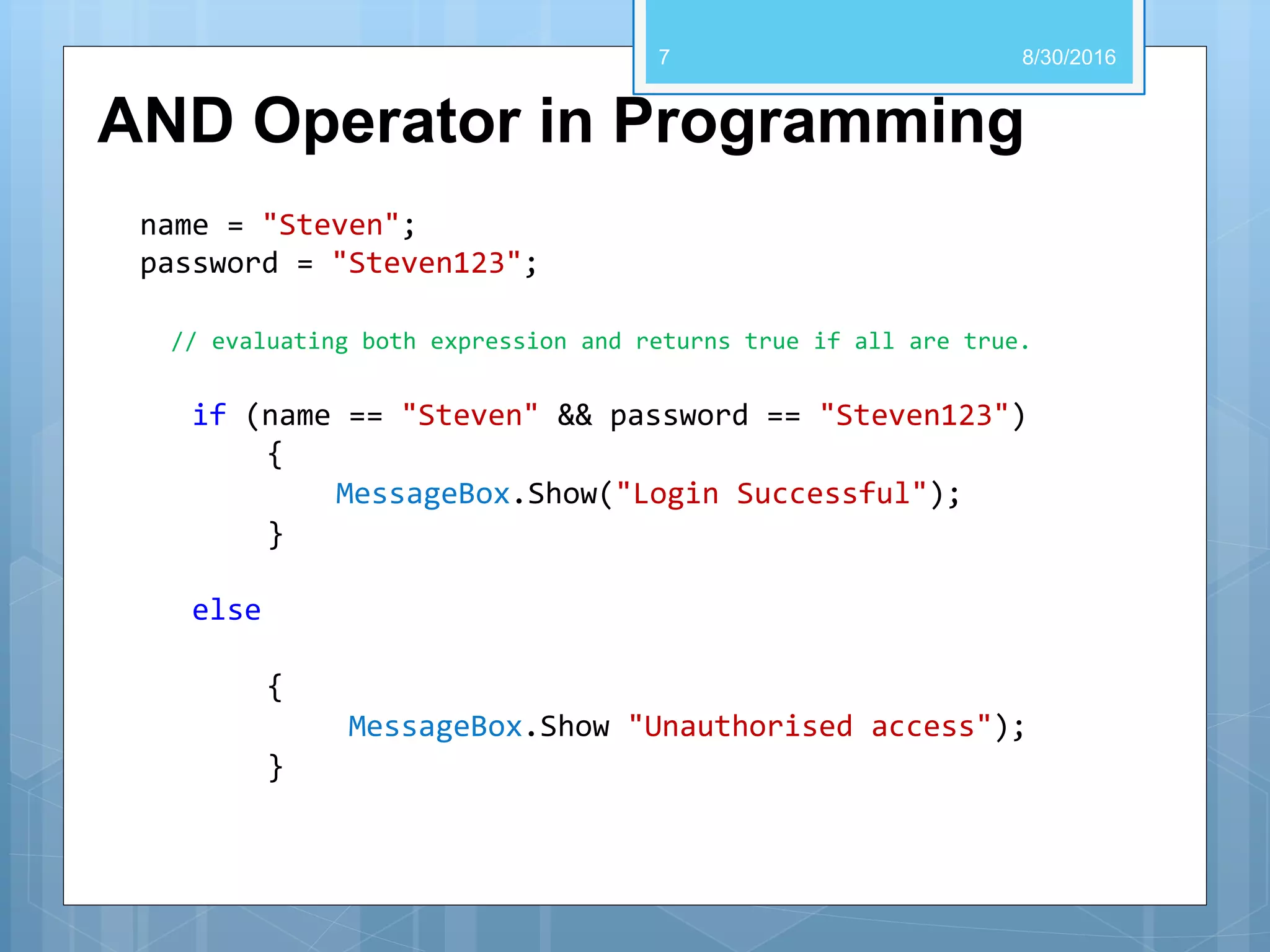 7

8/30/2016

AND Operator in Programming

name = "Steven";
password = "Steven123";

// evaluating both expression and returns true if all are true.

if (name == "Steven" && password == "Steven123")
{
MessageBox.Show("Login Successful");
}

else

{
MessageBox.Show "Unauthorised access");
}